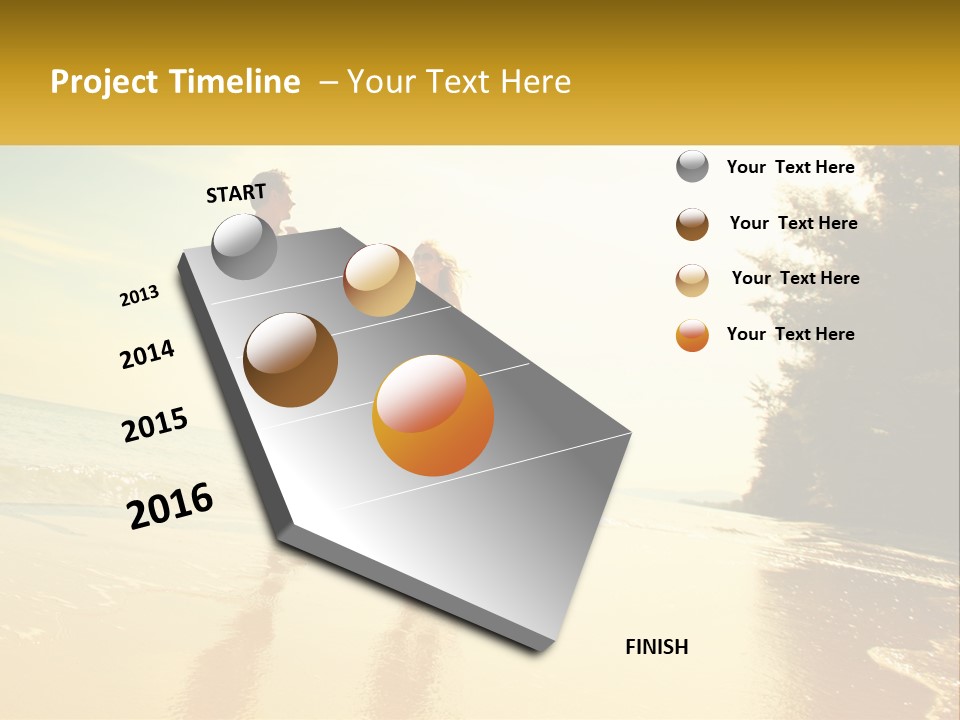 Project Timeline – Your Text Here

START

2013

2014

2015

2016

FINISH

Your Text Here

Your Text Here

Your Text Here

Your Text Here